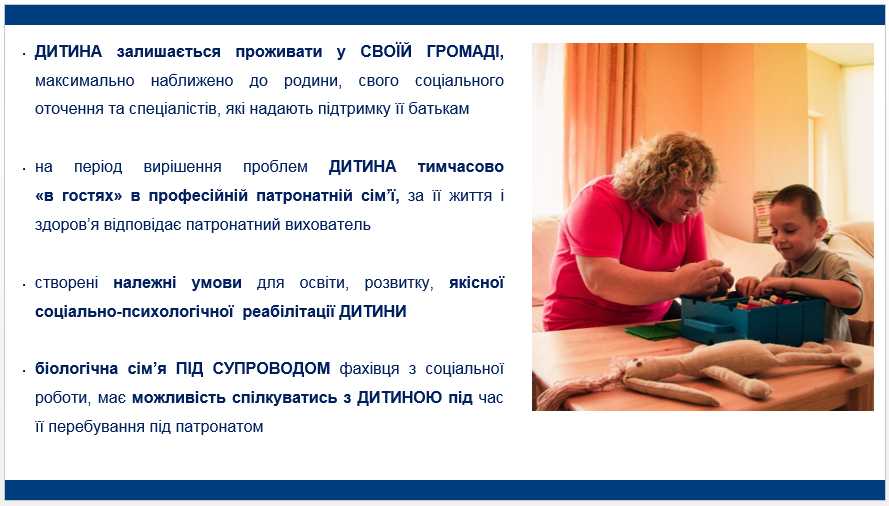 · ДИТИНА залишається проживати у СВОЇЙ ГРОМАДІ, максимально наближено до родини, свого соціального оточення та спеціалістів, які надають підтримку її батькам

· на період вирішення проблем ДИТИНА тимчасово «в гостях» в професійній патронатній сім'ї, за її життя і здоров'я відповідає патронатний вихователь

· створені належні умови для освіти, розвитку, якісної соціально-психологічної реабілітації ДИТИНИ

· біологічна сім'я ПІД СУПРОВОДОМ фахівця з соціальної роботи, має можливість спілкуватись з ДИТИНОЮ під час її перебування під патронатом